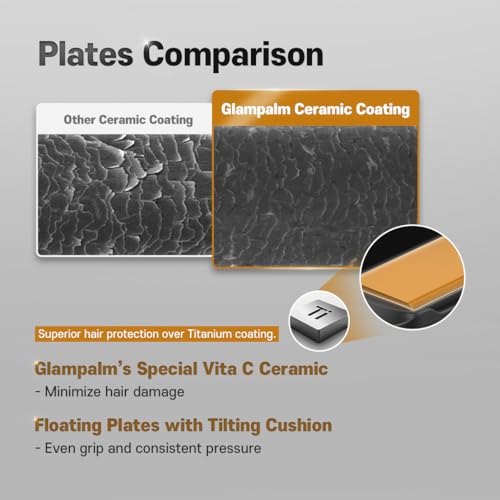 Plates Comparison

Other Ceramic Coating

Glampalm Ceramic Coating

Ti

Superior hair protection over Titanium coating.

Glampalm's Special Vita C Ceramic
- Minimize hair damage

Floating Plates with Tilting Cushion
- Even grip and consistent pressure